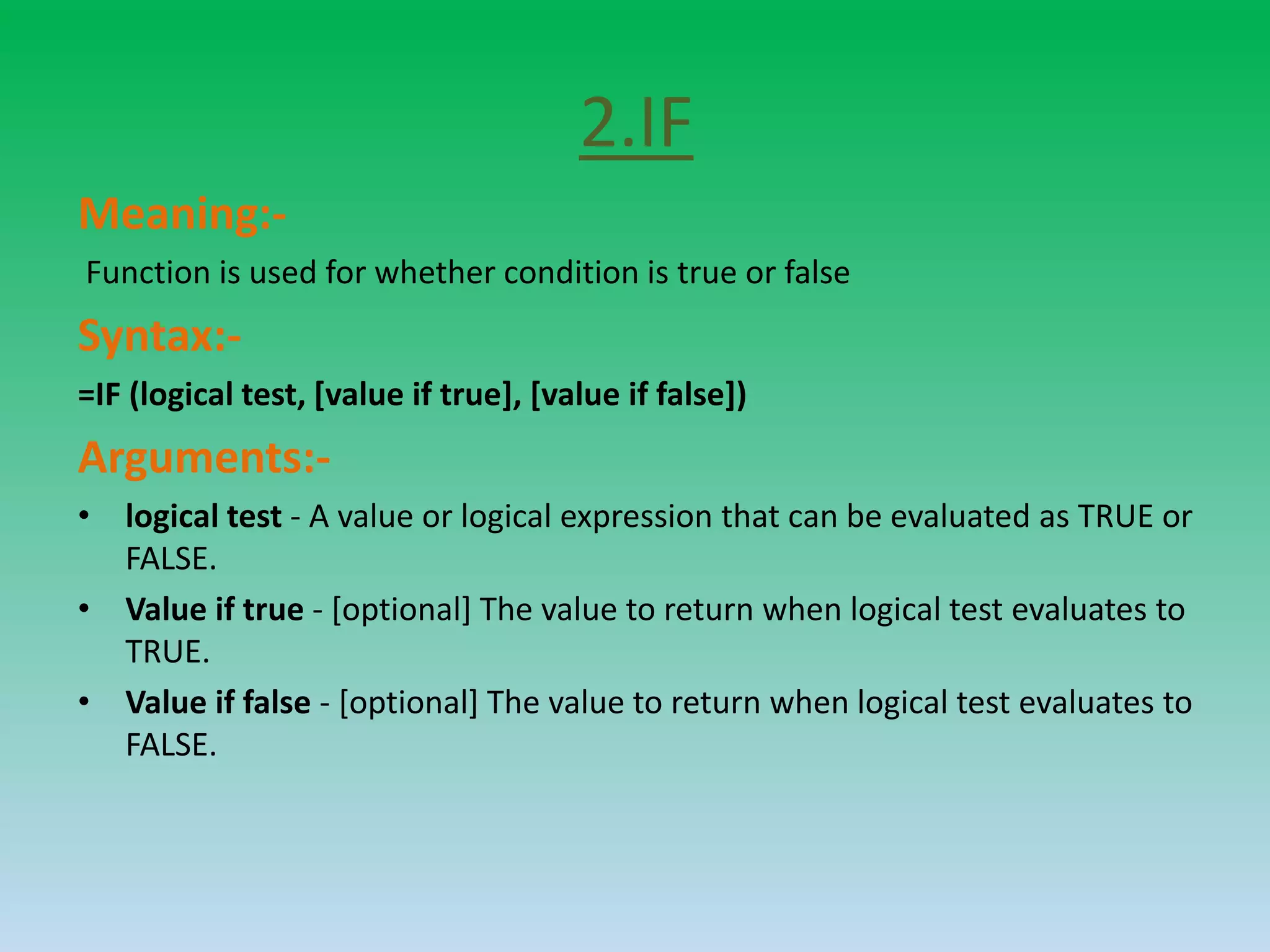 2.IF

Meaning:-

Function is used for whether condition is true or false

Syntax:-

=IF (logical test, [value if true], [value if false])

Arguments:-

• logical test - A value or logical expression that can be evaluated as TRUE or FALSE.
• Value if true - [optional] The value to return when logical test evaluates to TRUE.
• Value if false - [optional] The value to return when logical test evaluates to FALSE.